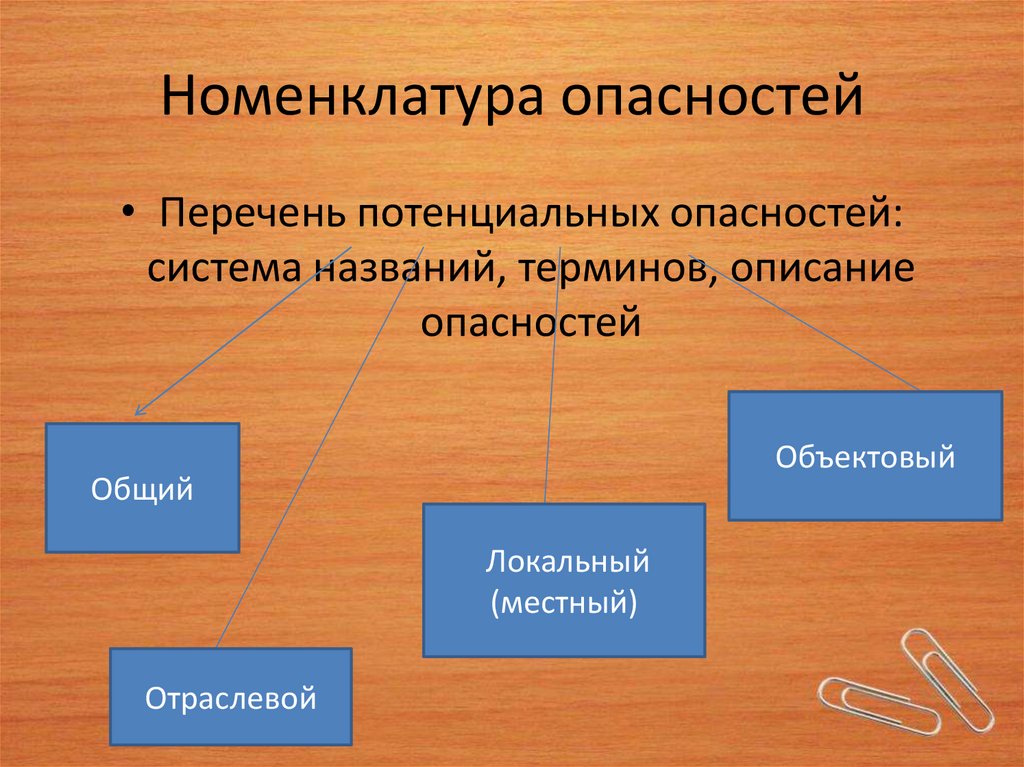 Номенклатура опасностей

• Перечень потенциальных опасностей: система названий, терминов, описание опасностей

Общий

Отраслевой

Локальный (местный)

Объектовый